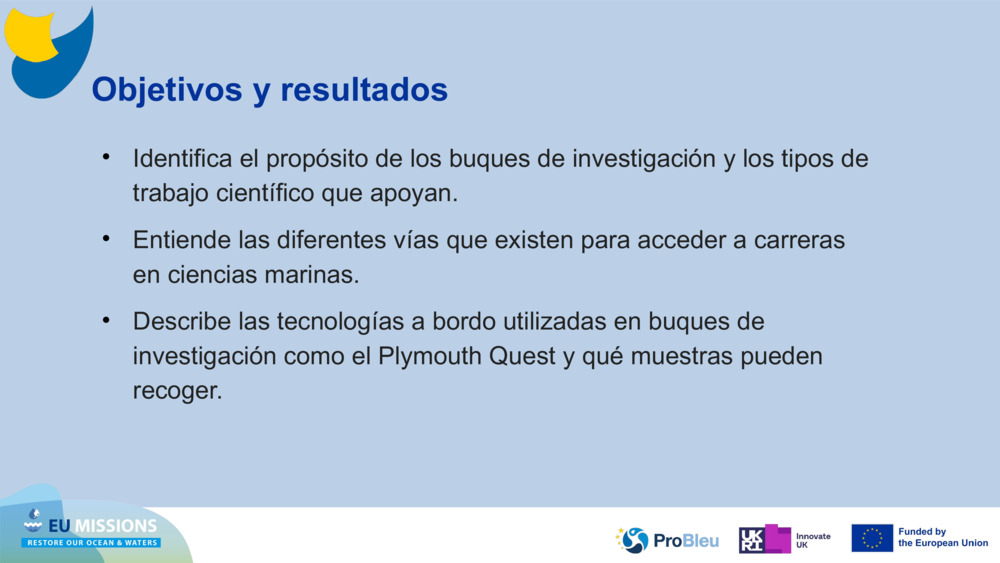 Objetivos y resultados

• Identifica el propósito de los buques de investigación y los tipos de trabajo científico que apoyan.

• Entiende las diferentes vías que existen para acceder a carreras en ciencias marinas.

• Describe las tecnologías a bordo utilizadas en buques de investigación como el Plymouth Quest y qué muestras pueden recoger.

EU MISSIONS
RESTORE OUR OCEAN & WATERS

ProBleu

UKRI Innovate UK

Funded by the European Union